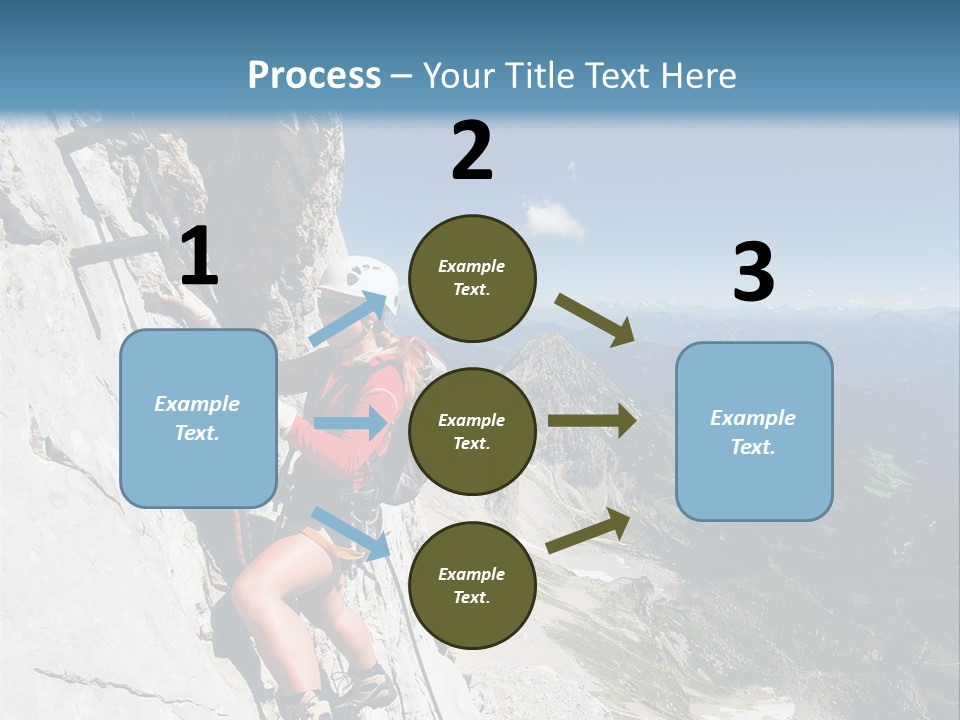 Process – Your Title Text Here

1

Example Text.

2

Example Text.

Example Text.

Example Text.

3

Example Text.